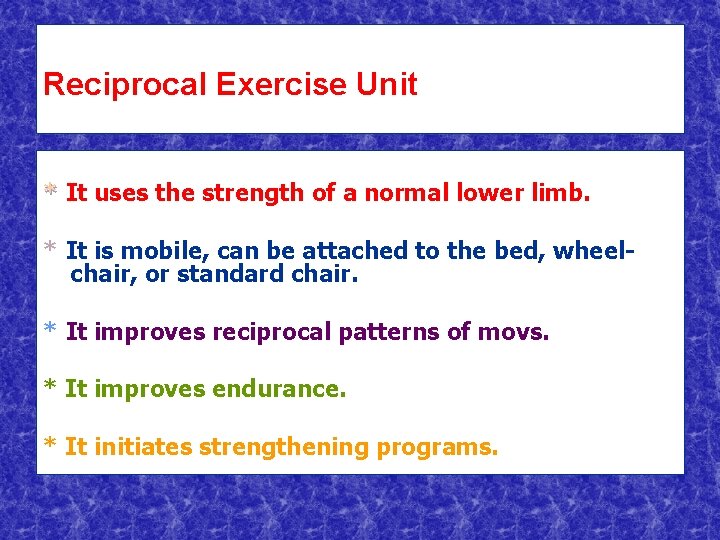 Reciprocal Exercise Unit

* It uses the strength of a normal lower limb.

* It is mobile, can be attached to the bed, wheelchair, or standard chair.

* It improves reciprocal patterns of movs.

* It improves endurance.

* It initiates strengthening programs.